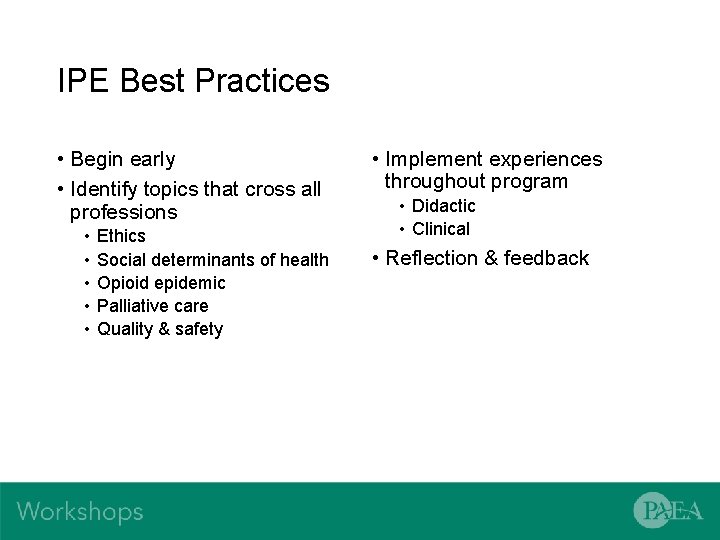 IPE Best Practices

• Begin early
• Identify topics that cross all professions
  • Ethics
  • Social determinants of health
  • Opioid epidemic
  • Palliative care
  • Quality & safety

• Implement experiences throughout program
  • Didactic
  • Clinical
• Reflection & feedback

Workshops

PAEA